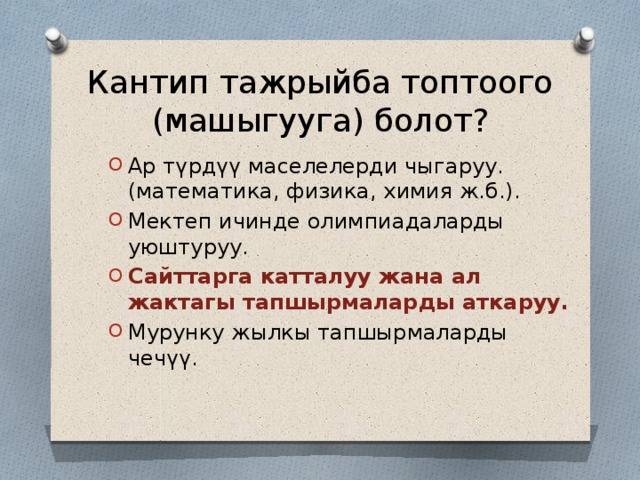 Кантип тажрыйба топтоого (машыгууга) болот?

Ар түрдүү маселелерди чыгаруу. (математика, физика, химия ж.б.).

Мектеп ичинде олимпиадаларды уюштуруу.

Сайттарга катталуу жана ал жактагы тапшырмаларды аткаруу.

Мурунку жылкы тапшырмаларды чечүү.